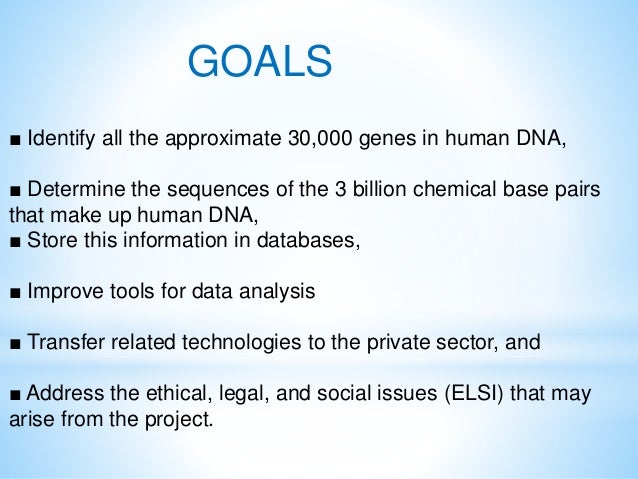 GOALS

■ Identify all the approximate 30,000 genes in human DNA,

■ Determine the sequences of the 3 billion chemical base pairs that make up human DNA,
■ Store this information in databases,

■ Improve tools for data analysis

■ Transfer related technologies to the private sector, and

■ Address the ethical, legal, and social issues (ELSI) that may arise from the project.